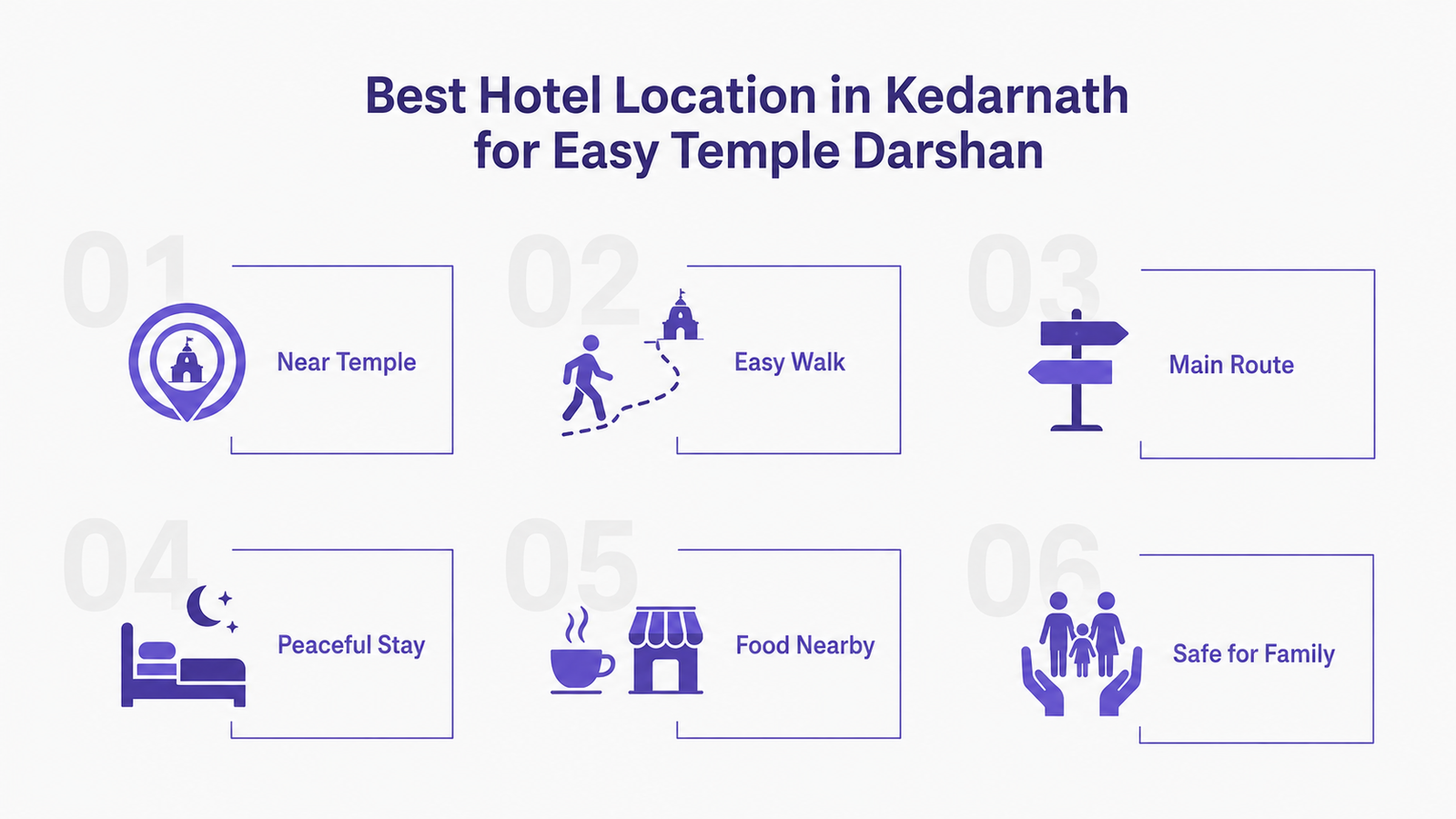 Best Hotel Location in Kedarnath for Easy Temple Darshan

01

Near Temple

02

Easy Walk

03

Main Route

04

Peaceful Stay

05

Food Nearby

06

Safe for Family